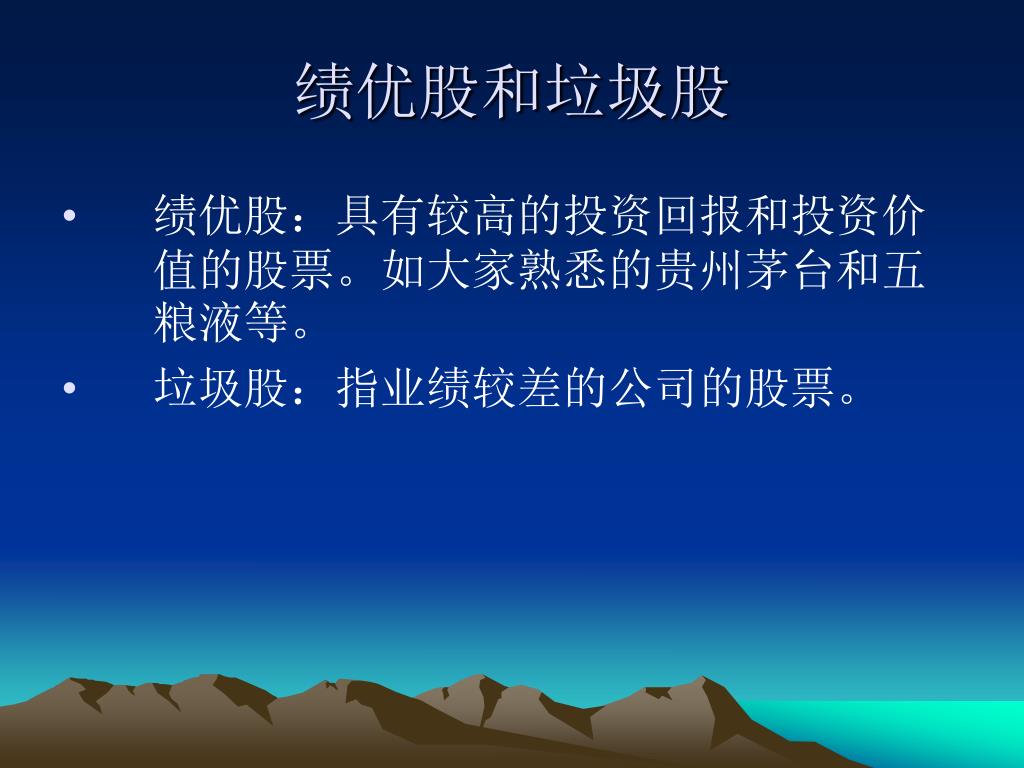 绩优股和垃圾股

• 绩优股：具有较高的投资回报和投资价值的股票。如大家熟悉的贵州茅台和五粮液等。

• 垃圾股：指业绩较差的公司的股票。